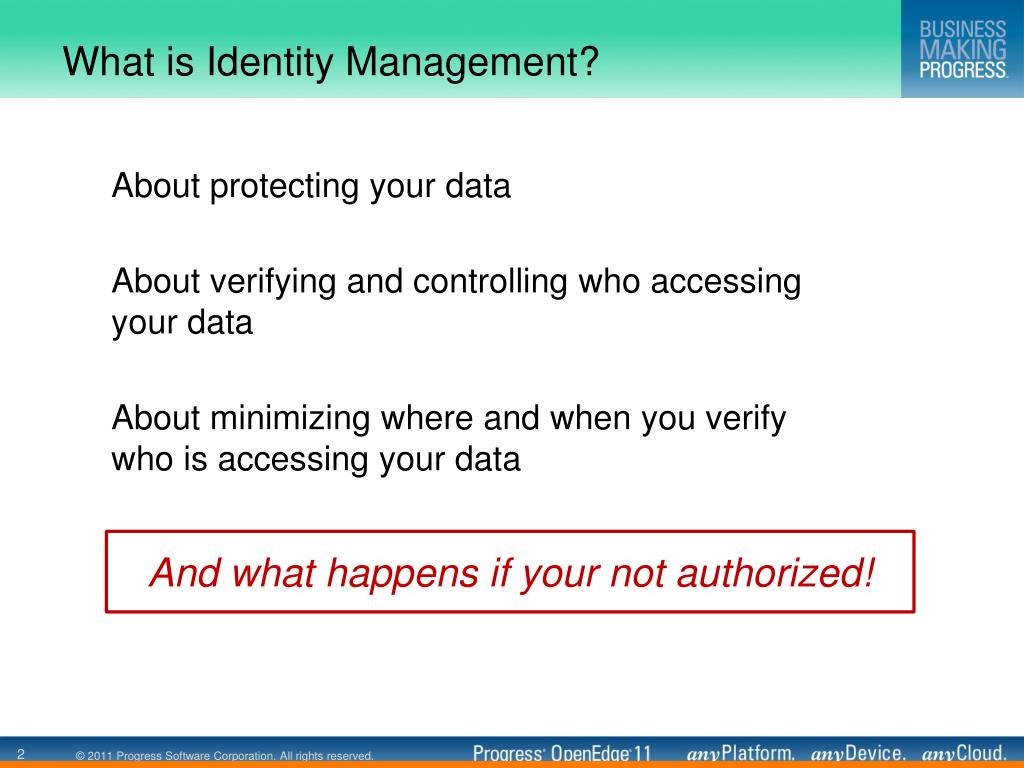 What is Identity Management?

BUSINESS MAKING PROGRESS.

About protecting your data

About verifying and controlling who accessing your data

About minimizing where and when you verify who is accessing your data

And what happens if your not authorized!

2 © 2011 Progress Software Corporation. All rights reserved.

Progress® OpenEdge® 11 anyPlatform. anyDevice. anyCloud.